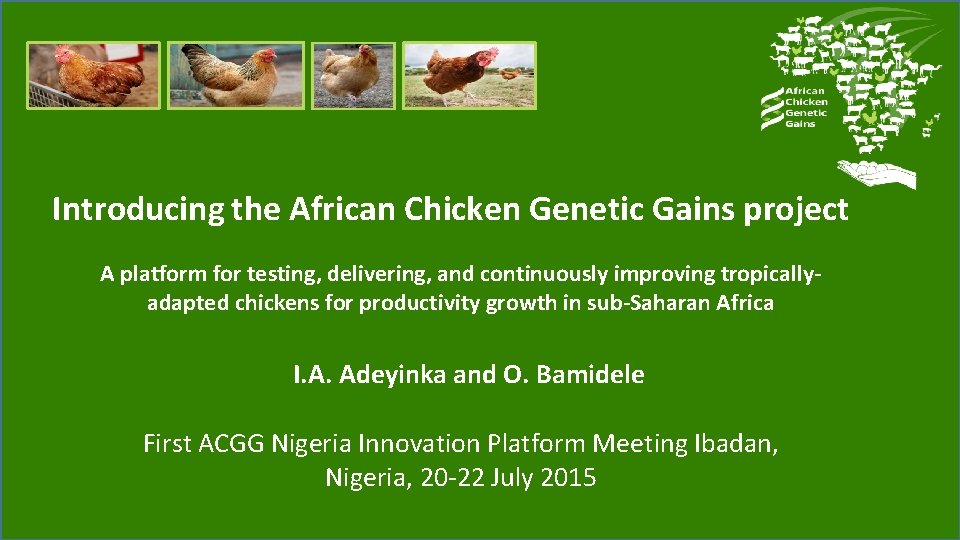 African Chicken Genetic Gains

Introducing the African Chicken Genetic Gains project

A platform for testing, delivering, and continuously improving tropically-adapted chickens for productivity growth in sub-Saharan Africa

I.A. Adeyinka and O. Bamidele

First ACGG Nigeria Innovation Platform Meeting Ibadan, Nigeria, 20-22 July 2015